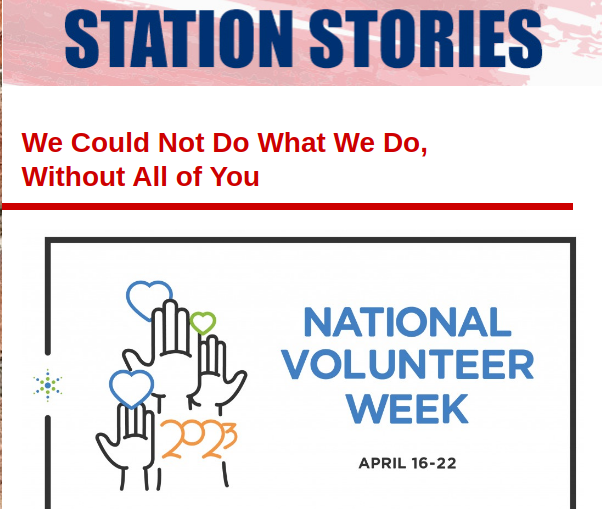 STATION STORIES

We Could Not Do What We Do, Without All of You

2023

NATIONAL VOLUNTEER WEEK

APRIL 16-22